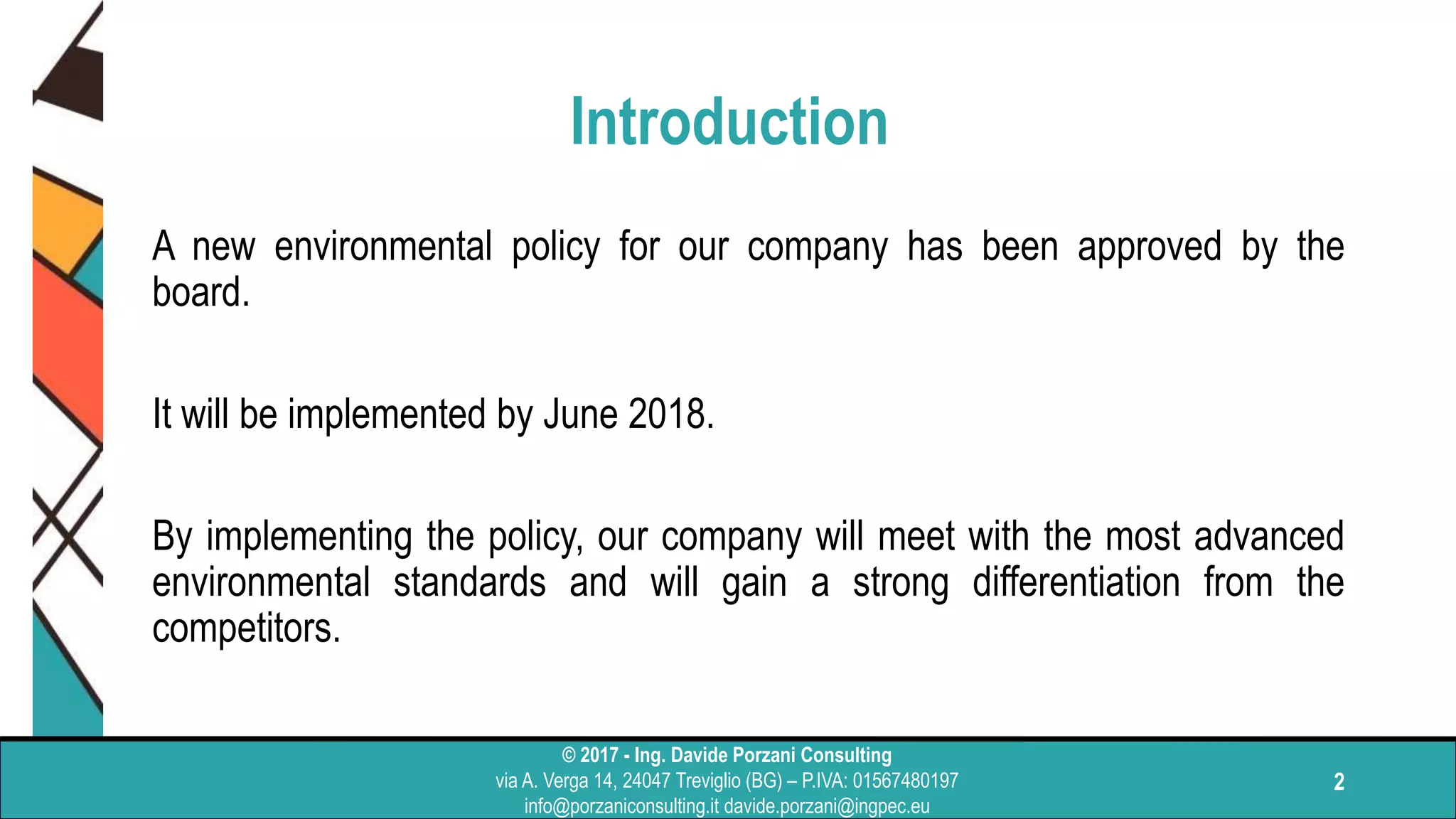 Introduction

A new environmental policy for our company has been approved by the board.

It will be implemented by June 2018.

By implementing the policy, our company will meet with the most advanced environmental standards and will gain a strong differentiation from the competitors.

© 2017 - Ing. Davide Porzani Consulting
via A. Verga 14, 24047 Treviglio (BG) – P.IVA: 01567480197
info@porzaniconsulting.it davide.porzani@ingpec.eu

2